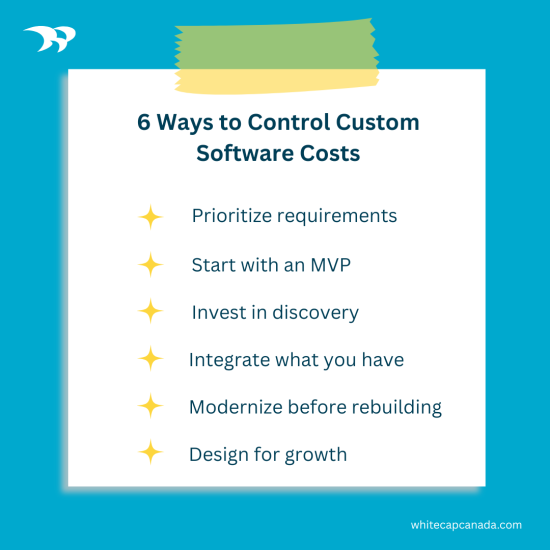 6 Ways to Control Custom Software Costs

Prioritize requirements

Start with an MVP

Invest in discovery

Integrate what you have

Modernize before rebuilding

Design for growth

whitecapcanada.com